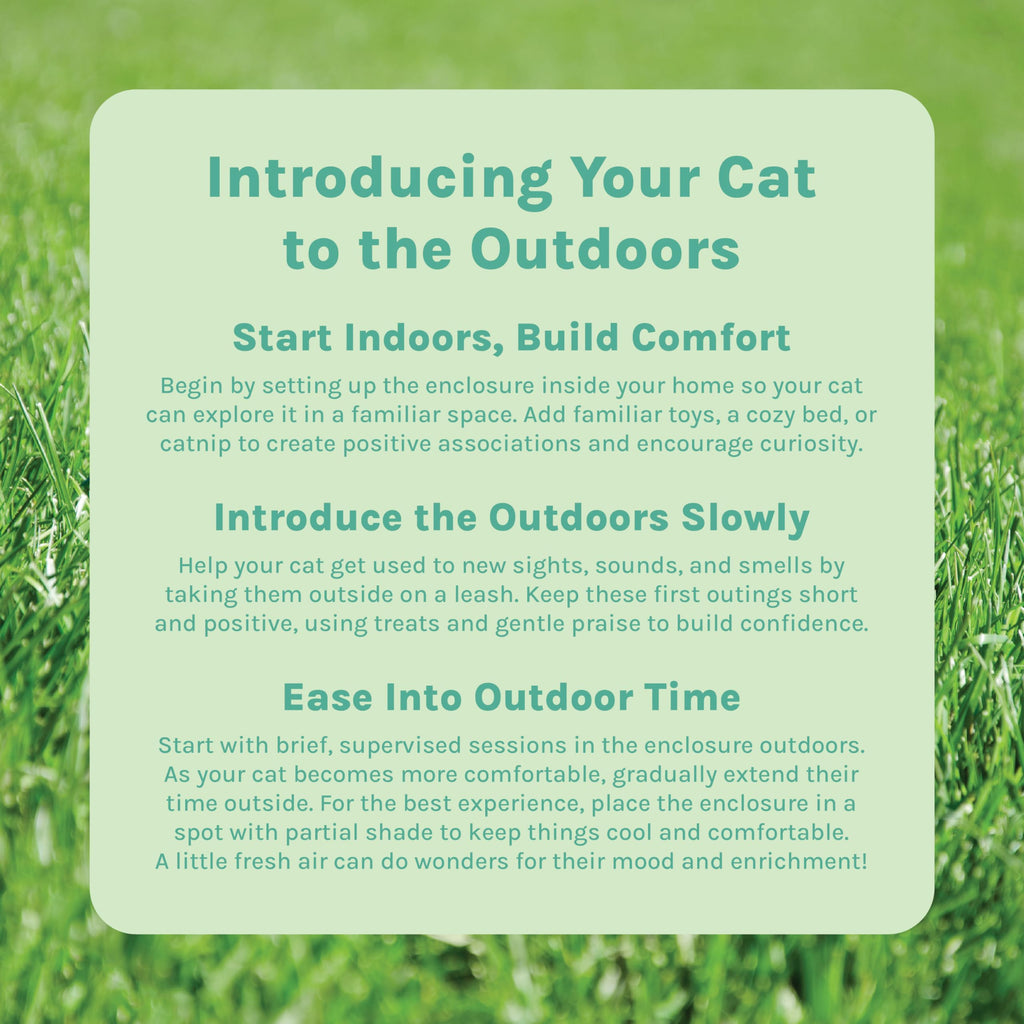 Introducing Your Cat to the Outdoors

Start Indoors, Build Comfort

Begin by setting up the enclosure inside your home so your cat can explore it in a familiar space. Add familiar toys, a cozy bed, or catnip to create positive associations and encourage curiosity.

Introduce the Outdoors Slowly

Help your cat get used to new sights, sounds, and smells by taking them outside on a leash. Keep these first outings short and positive, using treats and gentle praise to build confidence.

Ease Into Outdoor Time

Start with brief, supervised sessions in the enclosure outdoors. As your cat becomes more comfortable, gradually extend their time outside. For the best experience, place the enclosure in a spot with partial shade to keep things cool and comfortable. A little fresh air can do wonders for their mood and enrichment!